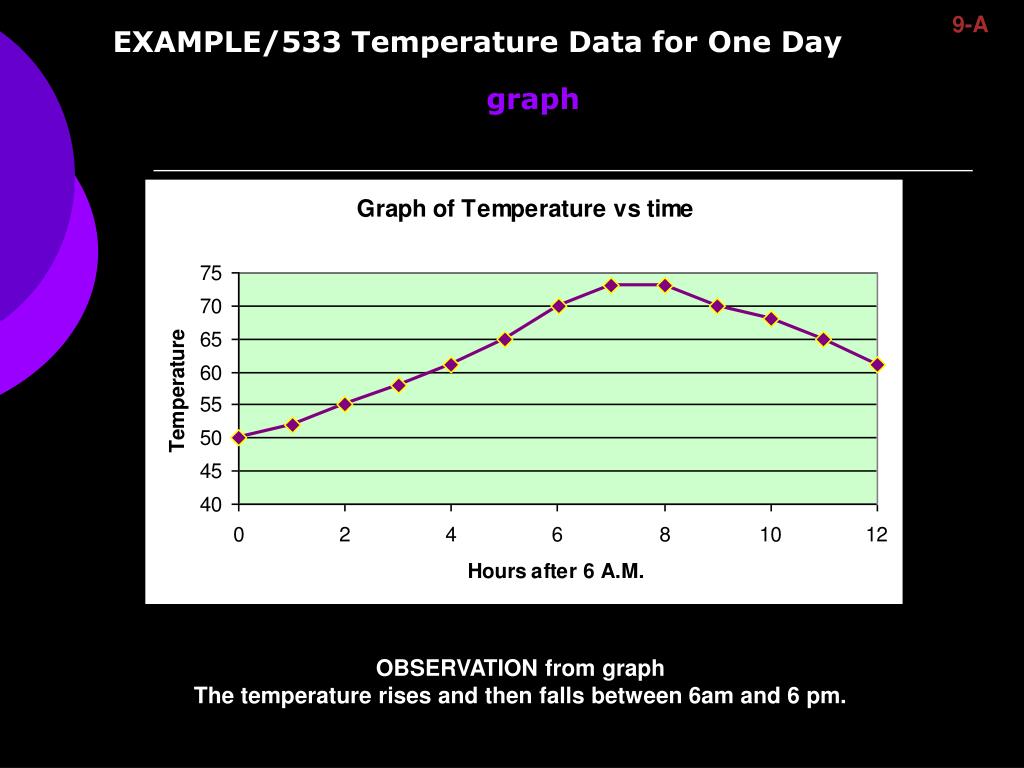 9-A

EXAMPLE/533 Temperature Data for One Day

graph

Graph of Temperature vs time

Temperature

75
70
65
60
55
50
45
40

0 2 4 6 8 10 12

Hours after 6 A.M.

OBSERVATION from graph
The temperature rises and then falls between 6am and 6 pm.